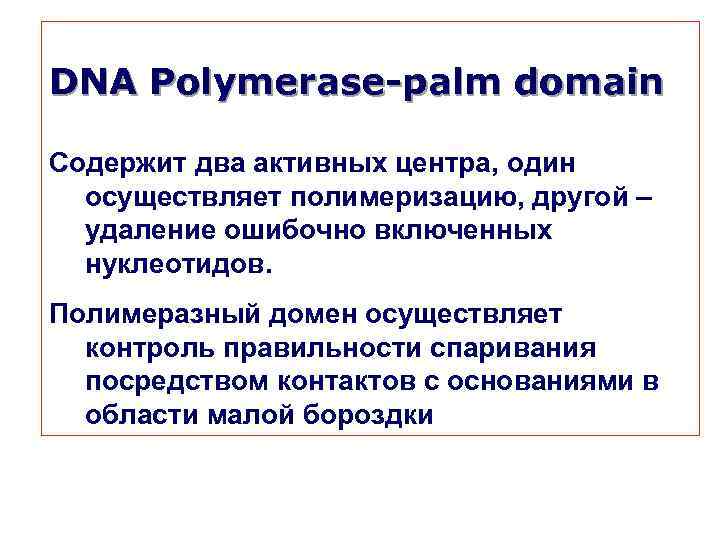 DNA Polymerase-palm domain

Содержит два активных центра, один осуществляет полимеризацию, другой – удаление ошибочно включенных нуклеотидов.

Полимеразный домен осуществляет контроль правильности спаривания посредством контактов с основаниями в области малой бороздки